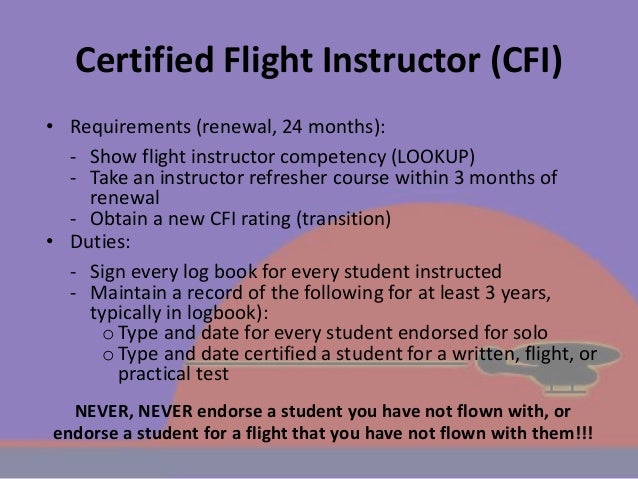 Certified Flight Instructor (CFI)

• Requirements (renewal, 24 months):

- Show flight instructor competency (LOOKUP)
- Take an instructor refresher course within 3 months of renewal
- Obtain a new CFI rating (transition)

• Duties:

- Sign every log book for every student instructed
- Maintain a record of the following for at least 3 years, typically in logbook):
  o Type and date for every student endorsed for solo
  o Type and date certified a student for a written, flight, or practical test

NEVER, NEVER endorse a student you have not flown with, or endorse a student for a flight that you have not flown with them!!!